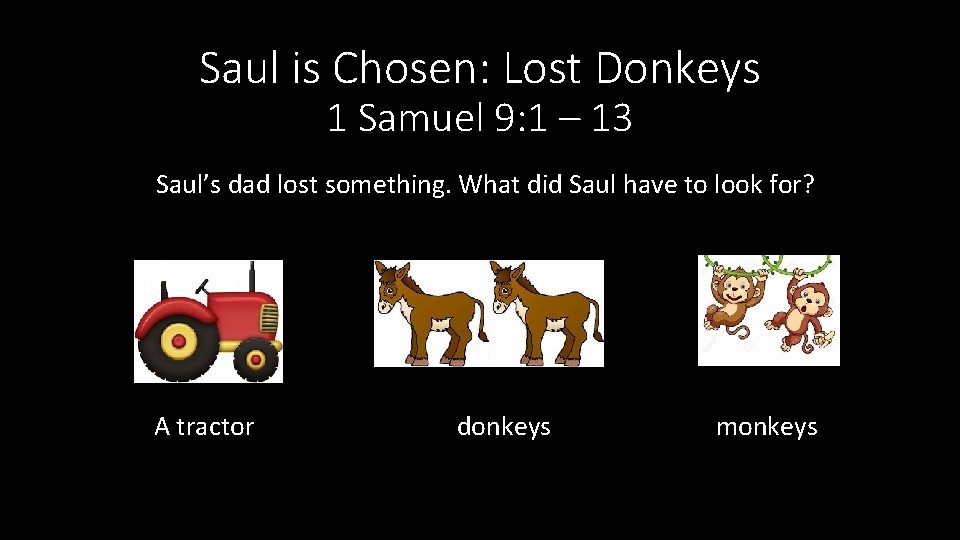 Saul is Chosen: Lost Donkeys
1 Samuel 9:1 – 13

Saul's dad lost something. What did Saul have to look for?

A tractor

donkeys

monkeys